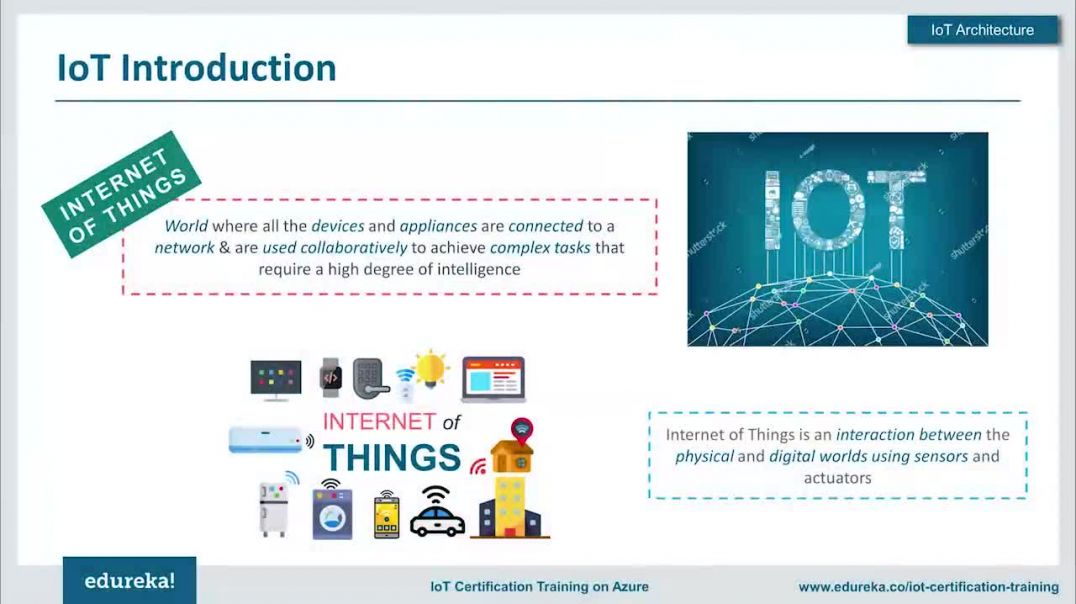 IoT Architecture

IoT Introduction

INTERNET OF THINGS

World where all the devices and appliances are connected to a network & are used collaboratively to achieve complex tasks that require a high degree of intelligence

IOT

shutterstock

INTERNET of THINGS

Internet of Things is an interaction between the physical and digital worlds using sensors and actuators

edureka!

IoT Certification Training on Azure

www.edureka.co/iot-certification-training